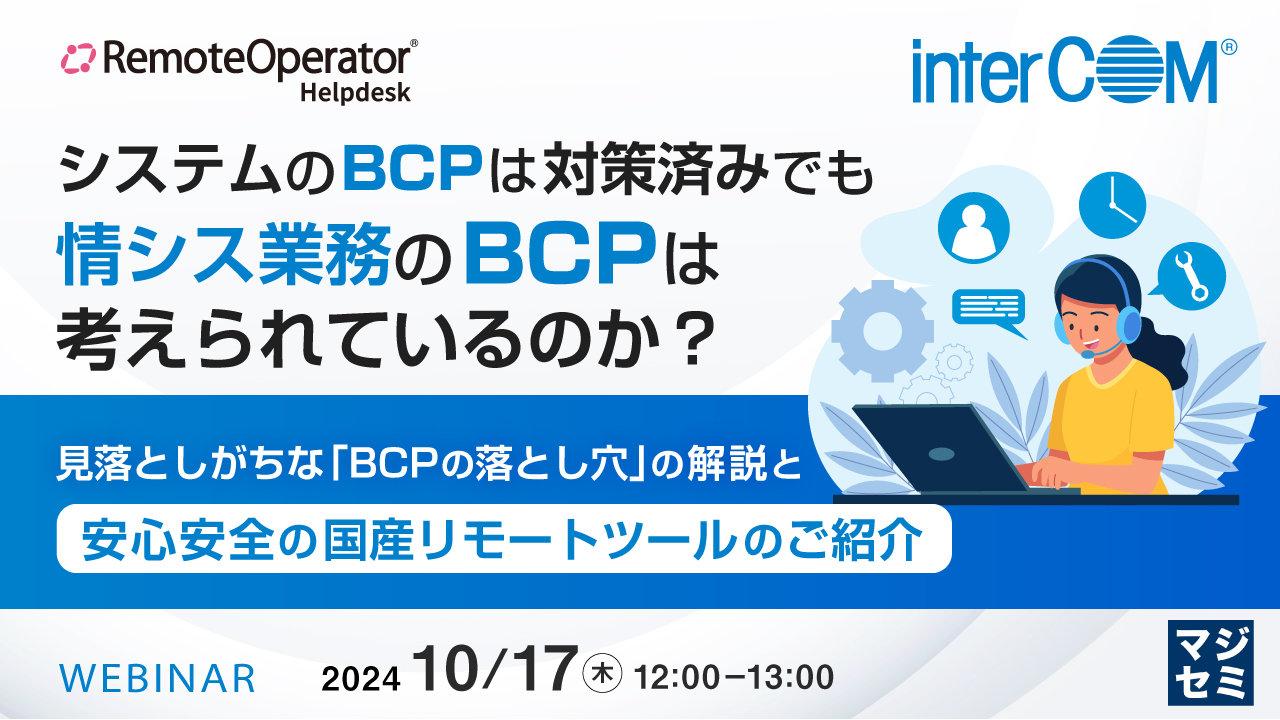 RemoteOperator®
Helpdesk

interCOM®

システムのBCPは対策済みでも
情シス業務のBCPは
考えられているのか？

見落としがちな「BCPの落とし穴」の解説と
安心安全の国産リモートツールのご紹介

WEBINAR 2024 10/17 (木) 12:00−13:00

マジセミ